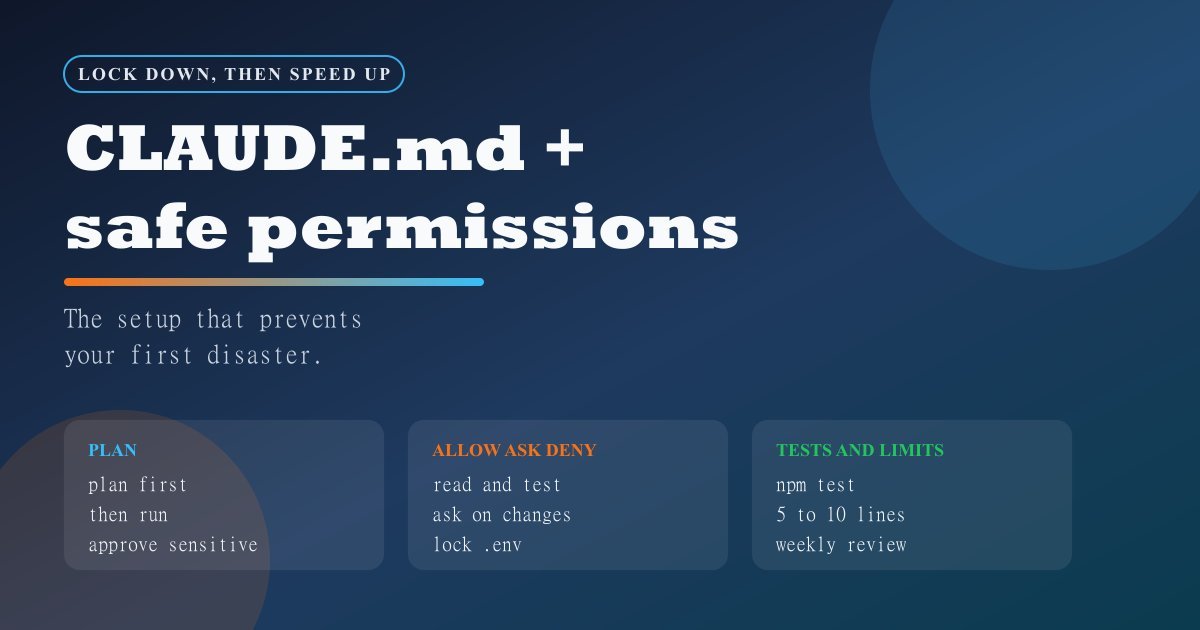 LOCK DOWN, THEN SPEED UP

CLAUDE.md + safe permissions

The setup that prevents your first disaster.

PLAN
plan first
then run
approve sensitive

ALLOW ASK DENY
read and test
ask on changes
lock .env

TESTS AND LIMITS
npm test
5 to 10 lines
weekly review